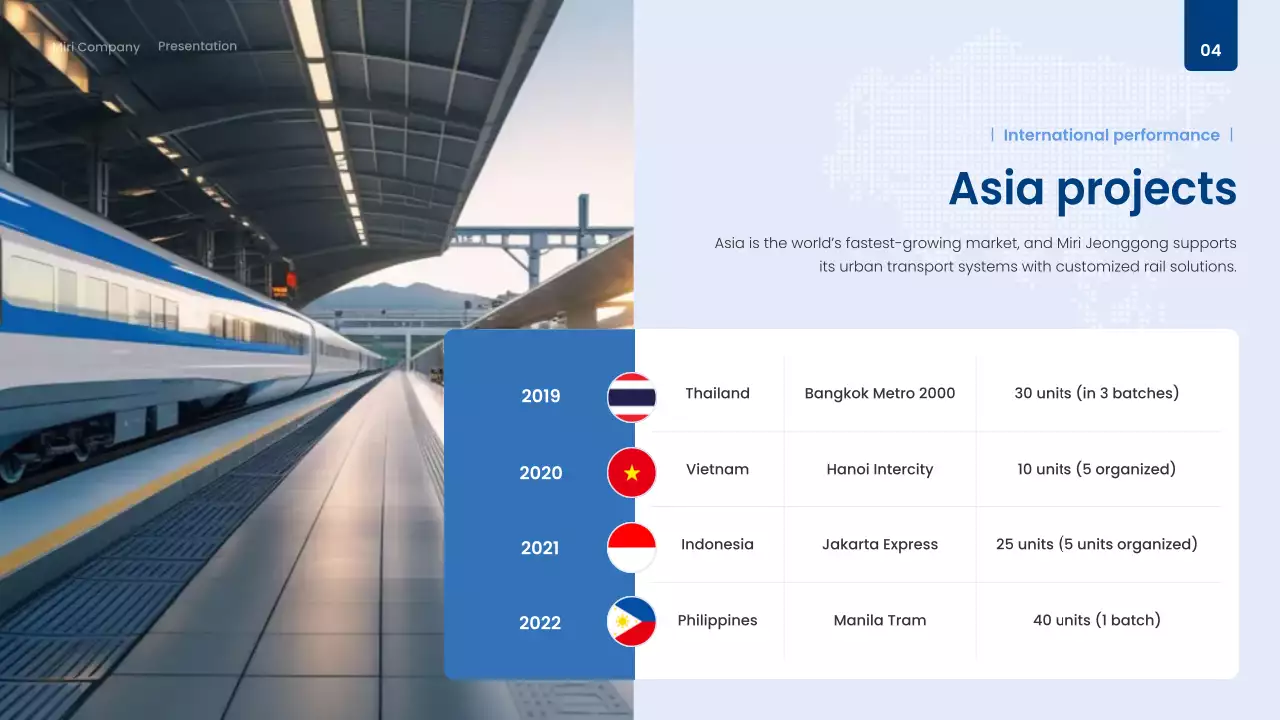 Miri Company Presentation

04

| International performance |

Asia projects

Asia is the world's fastest-growing market, and Miri Jeonggong supports its urban transport systems with customized rail solutions.

| 2019 | Thailand | Bangkok Metro 2000 | 30 units (in 3 batches) |
|---|---|---|---|
| 2020 | Vietnam | Hanoi Intercity | 10 units (5 organized) |
| 2021 | Indonesia | Jakarta Express | 25 units (5 units organized) |
| 2022 | Philippines | Manila Tram | 40 units (1 batch) |